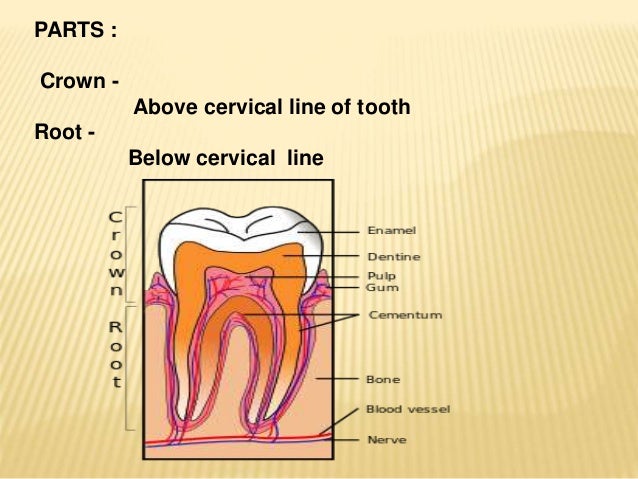 PARTS :

Crown -
Above cervical line of tooth
Root -
Below cervical line

Crown
Root

Enamel
Dentine
Pulp
Gum
Cementum
Bone
Blood vessel
Nerve